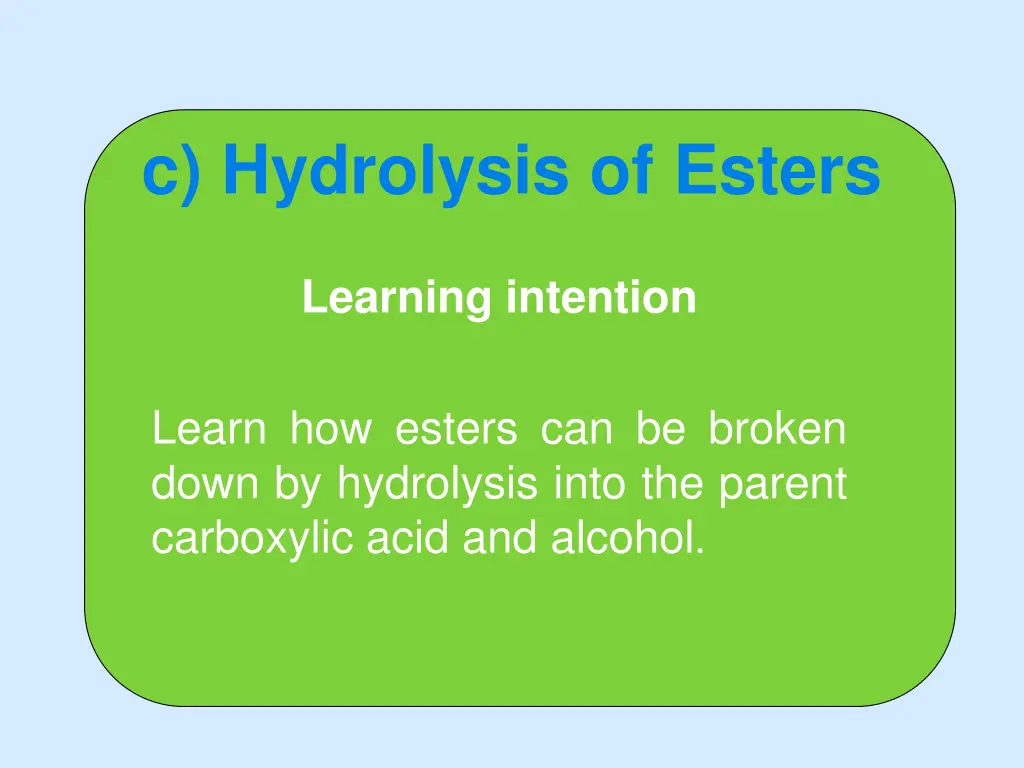 c) Hydrolysis of Esters

Learning intention

Learn how esters can be broken down by hydrolysis into the parent carboxylic acid and alcohol.